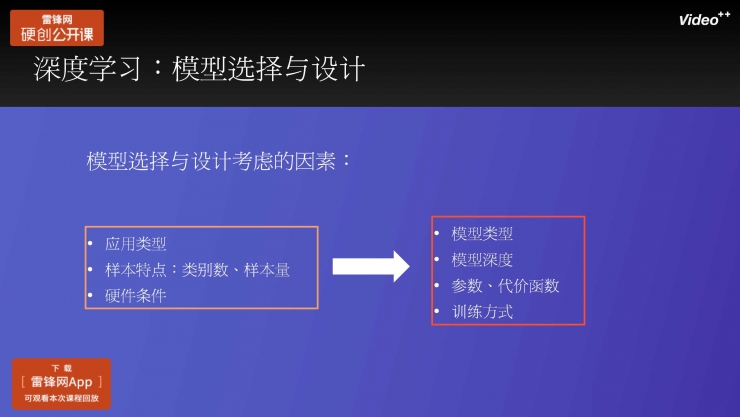 雷锋网
硬创公开课

Video++

深度学习：模型选择与设计

模型选择与设计考虑的因素：

• 应用类型
• 样本特点：类别数、样本量
• 硬件条件

• 模型类型
• 模型深度
• 参数、代价函数
• 训练方式

下载
[ 雷锋网App ]
可观看本次课程回放